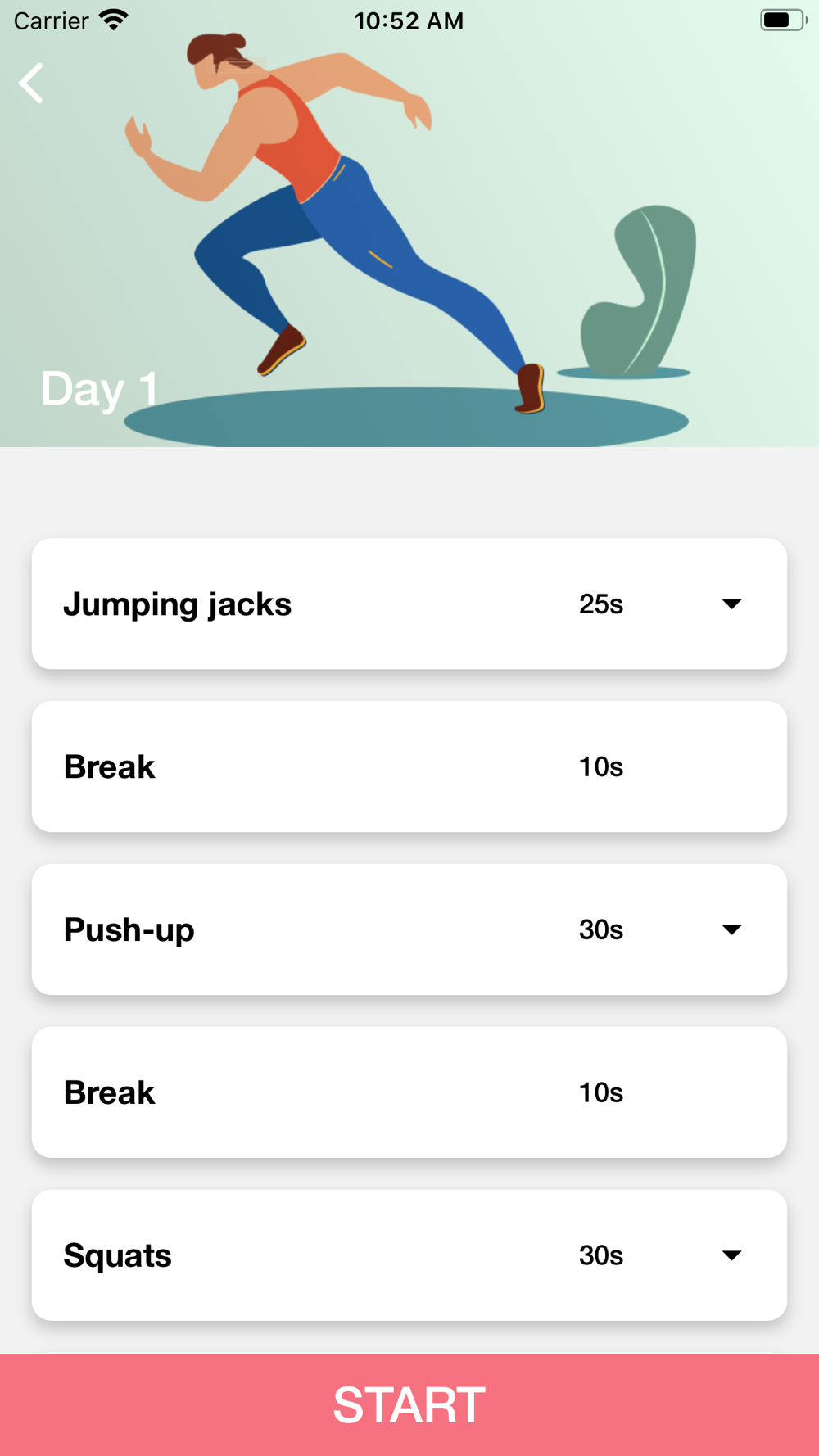 Carrier 10:52 AM

Day 1

Jumping jacks 25s

Break 10s

Push-up 30s

Break 10s

Squats 30s

START